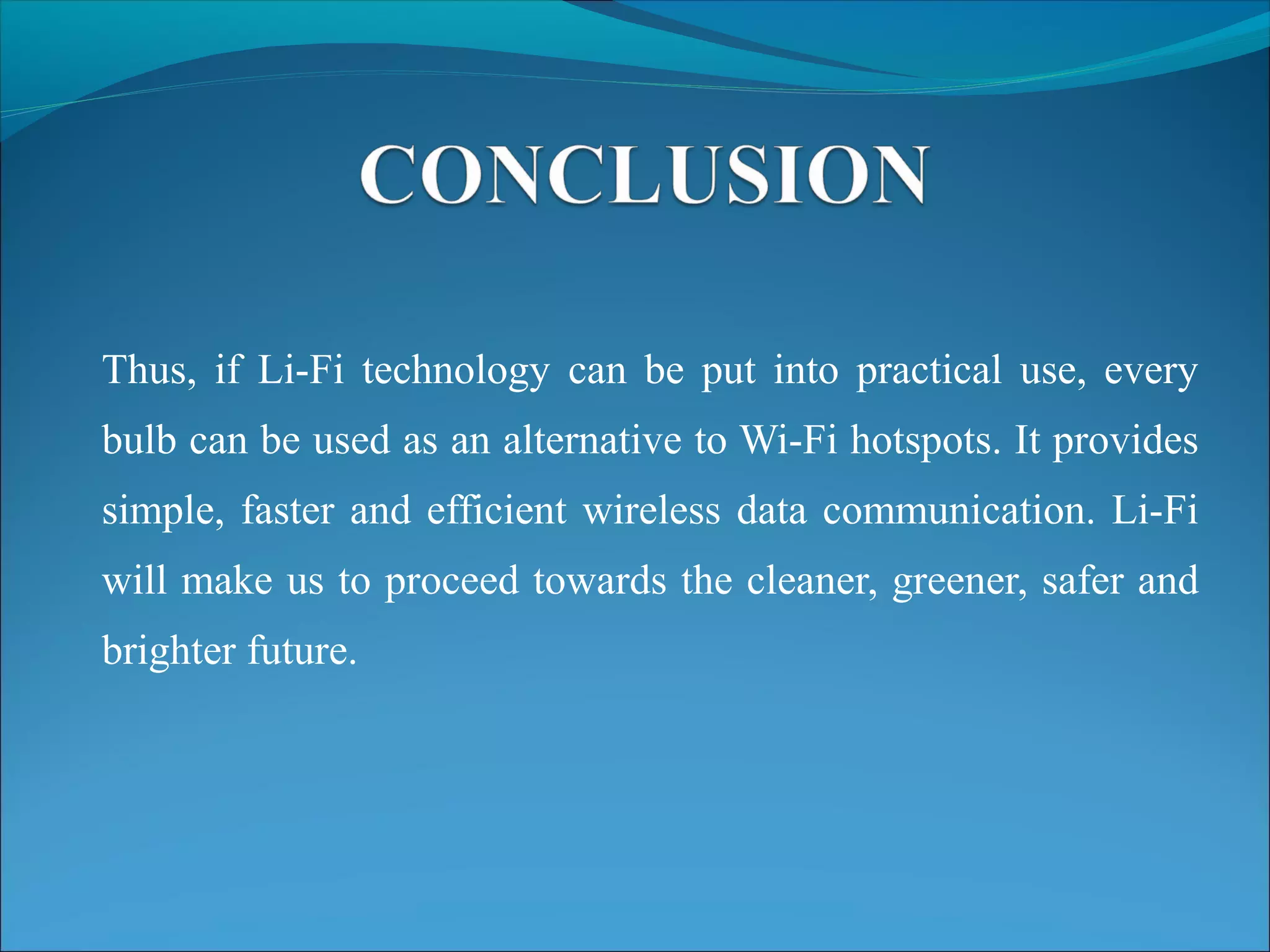 CONCLUSION

Thus, if Li-Fi technology can be put into practical use, every bulb can be used as an alternative to Wi-Fi hotspots. It provides simple, faster and efficient wireless data communication. Li-Fi will make us to proceed towards the cleaner, greener, safer and brighter future.